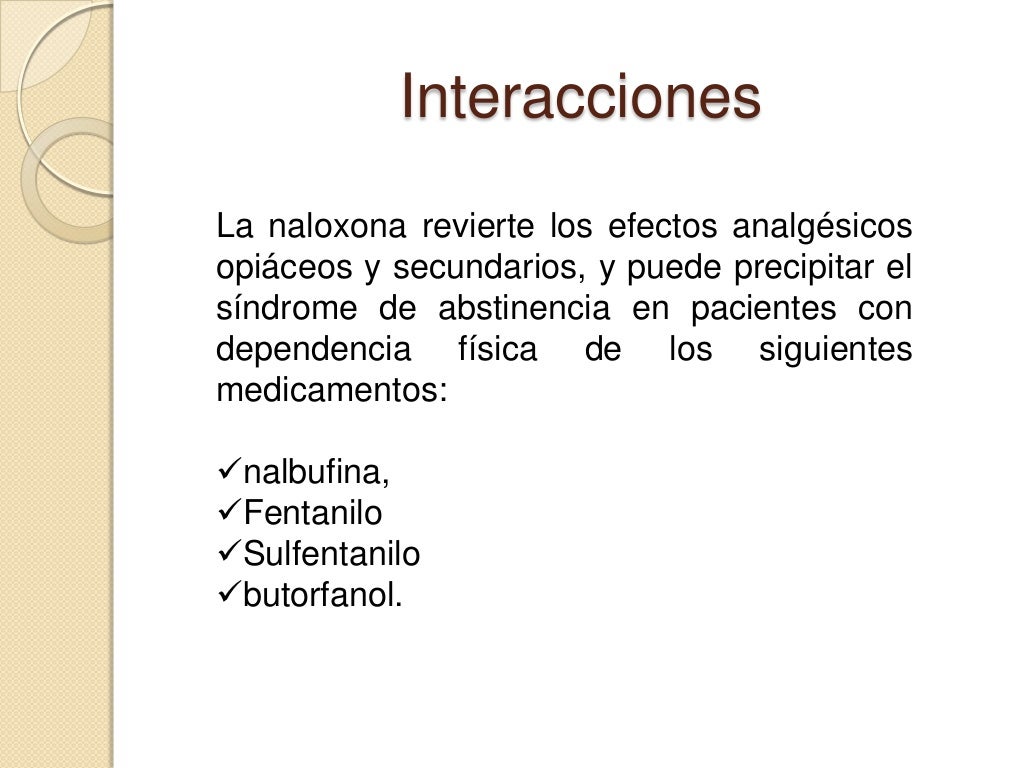 Interacciones

La naloxona revierte los efectos analgésicos opiáceos y secundarios, y puede precipitar el síndrome de abstinencia en pacientes con dependencia física de los siguientes medicamentos:

✓nalbufina,
✓Fentanilo
✓Sulfentanilo
✓butorfanol.